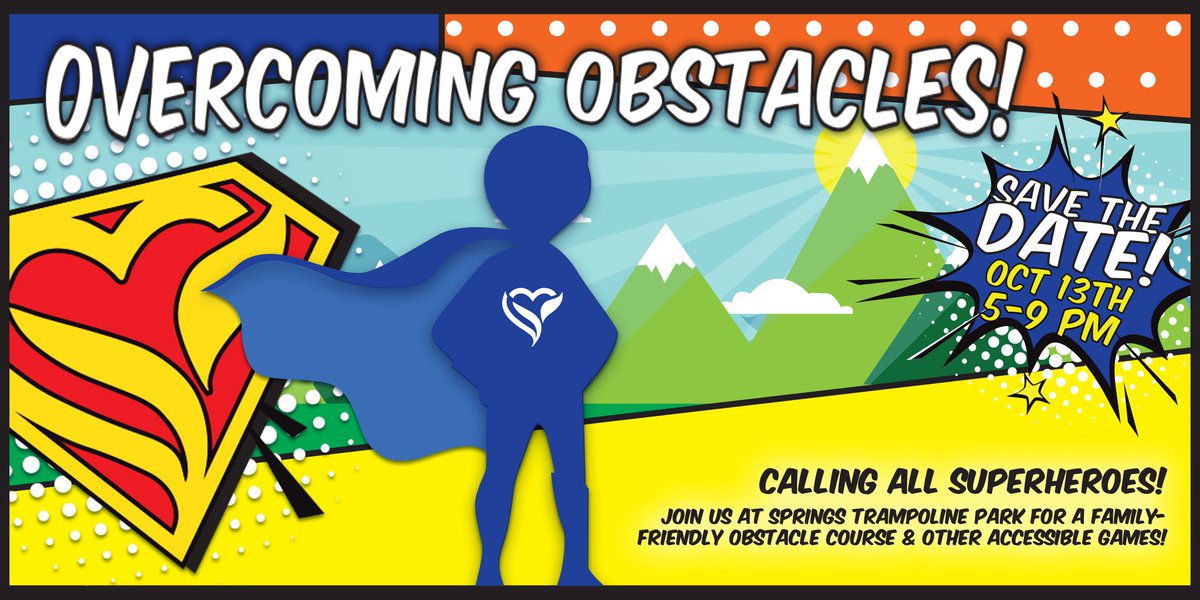 OVERCOMING OBSTACLES!

SAVE THE DATE!
OCT 13TH
5-9 PM

CALLING ALL SUPERHEROES!

JOIN US AT SPRINGS TRAMPOLINE PARK FOR A FAMILY-FRIENDLY OBSTACLE COURSE & OTHER ACCESSIBLE GAMES!